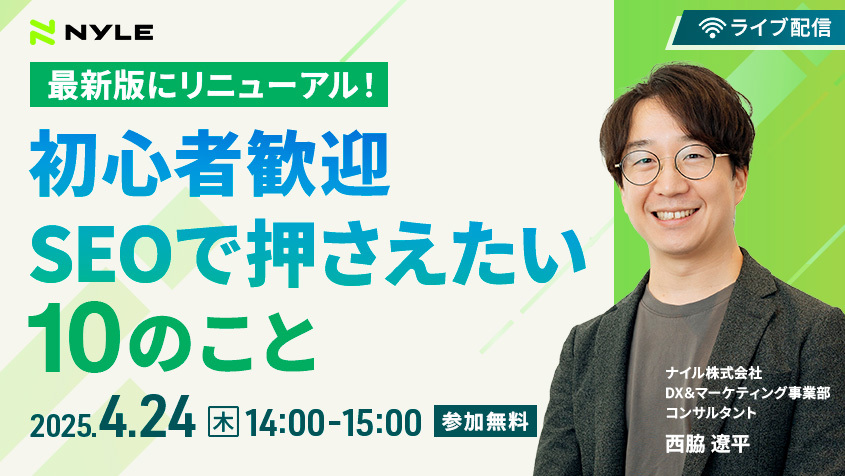 NYLE

ライブ配信

最新版にリニューアル！

初心者歓迎
SEOで押さえたい
10のこと

2025.4.24 木 14:00-15:00 参加無料

ナイル株式会社
DX&マーケティング事業部
コンサルタント
西脇 遼平